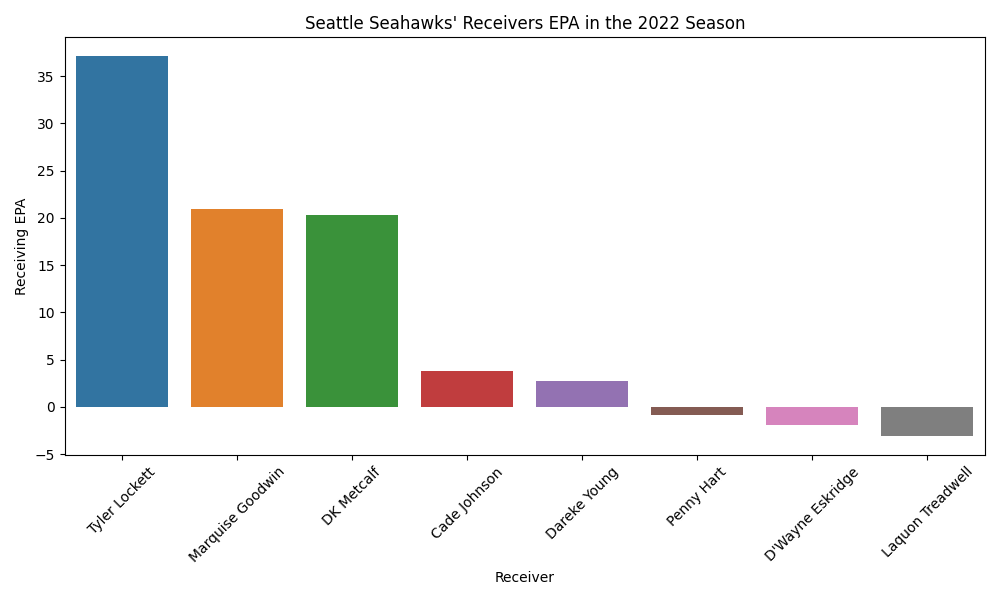 Seattle Seahawks' Receivers EPA in the 2022 Season

Receiving EPA

35
30
25
20
15
10
5
0
−5

Tyler Lockett
Marquise Goodwin
DK Metcalf
Cade Johnson
Dareke Young
Penny Hart
D'Wayne Eskridge
Laquon Treadwell

Receiver